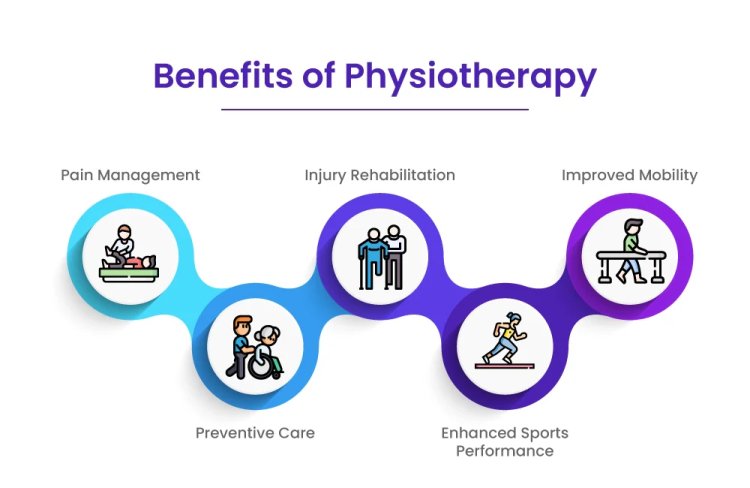 Benefits of Physiotherapy

Pain Management

Injury Rehabilitation

Improved Mobility

Preventive Care

Enhanced Sports Performance